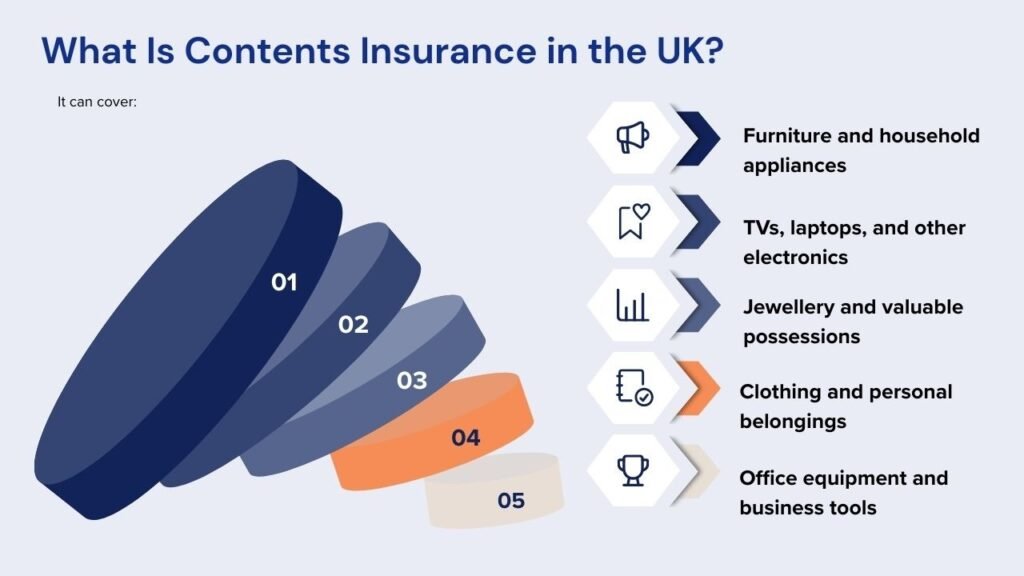 What Is Contents Insurance in the UK?

It can cover:

01

02

03

04

05

Furniture and household appliances

TVs, laptops, and other electronics

Jewellery and valuable possessions

Clothing and personal belongings

Office equipment and business tools